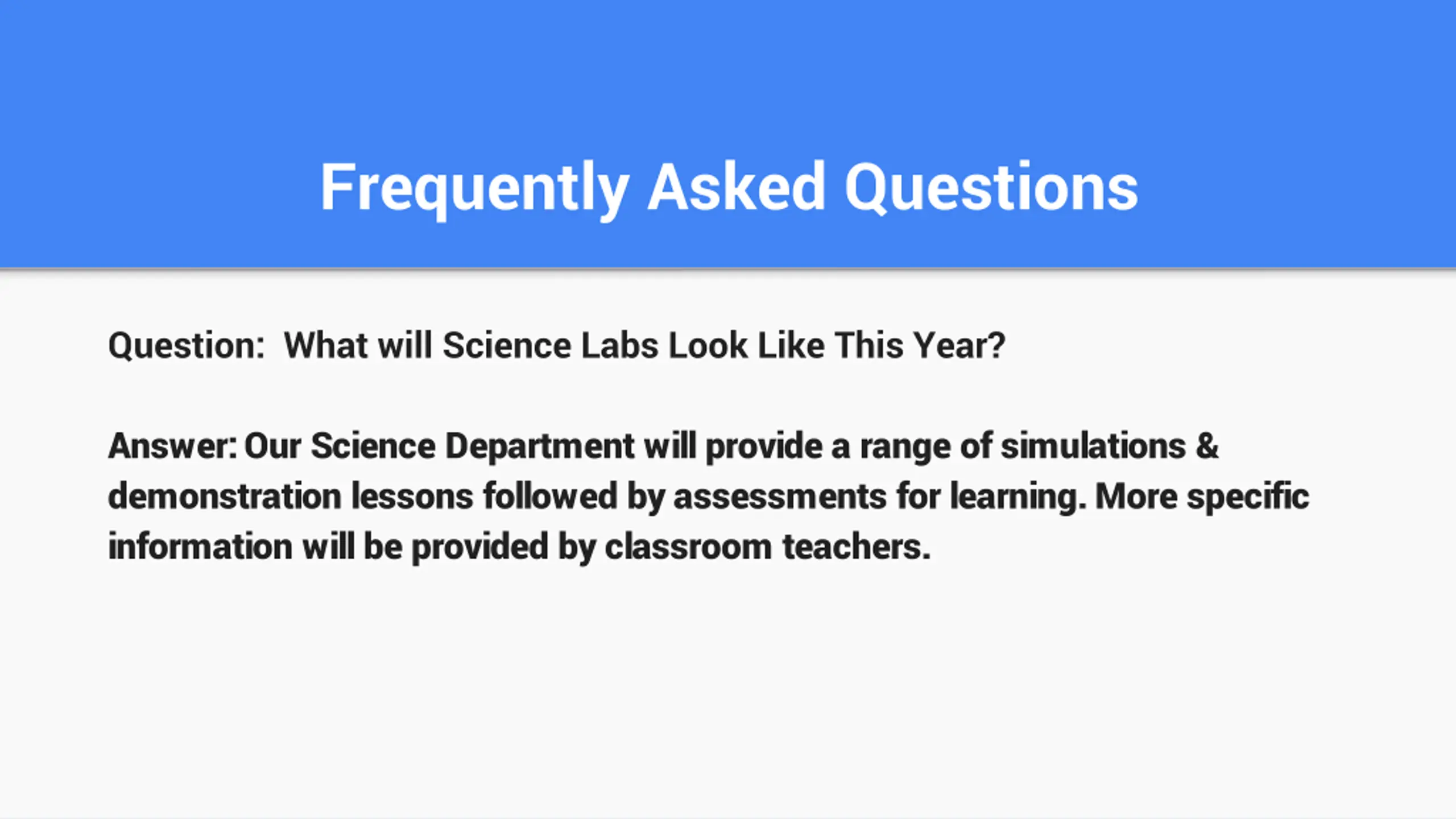 Frequently Asked Questions

Question: What will Science Labs Look Like This Year?

Answer: Our Science Department will provide a range of simulations & demonstration lessons followed by assessments for learning. More specific information will be provided by classroom teachers.